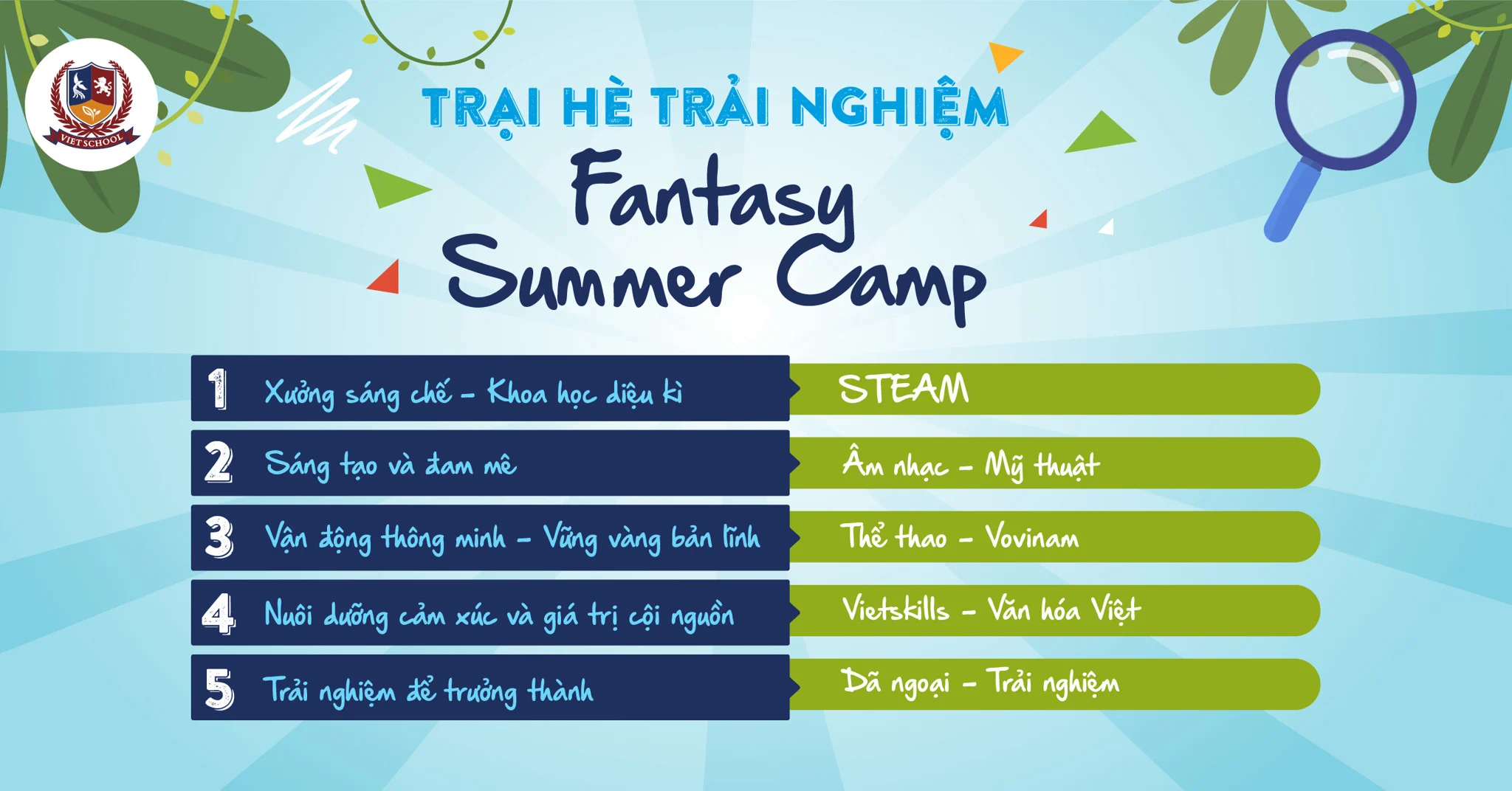 VIET SCHOOL

TRẠI HÈ TRẢI NGHIỆM
Fantasy Summer Camp

1 Xưởng sáng chế – Khoa học diệu kì
STEAM

2 Sáng tạo và đam mê
Âm nhạc – Mỹ thuật

3 Vận động thông minh – Vững vàng bản lĩnh
Thể thao – Vovinam

4 Nuôi dưỡng cảm xúc và giá trị cội nguồn
Vietskills – Văn hóa Việt

5 Trải nghiệm để trưởng thành
Dã ngoại – Trải nghiệm